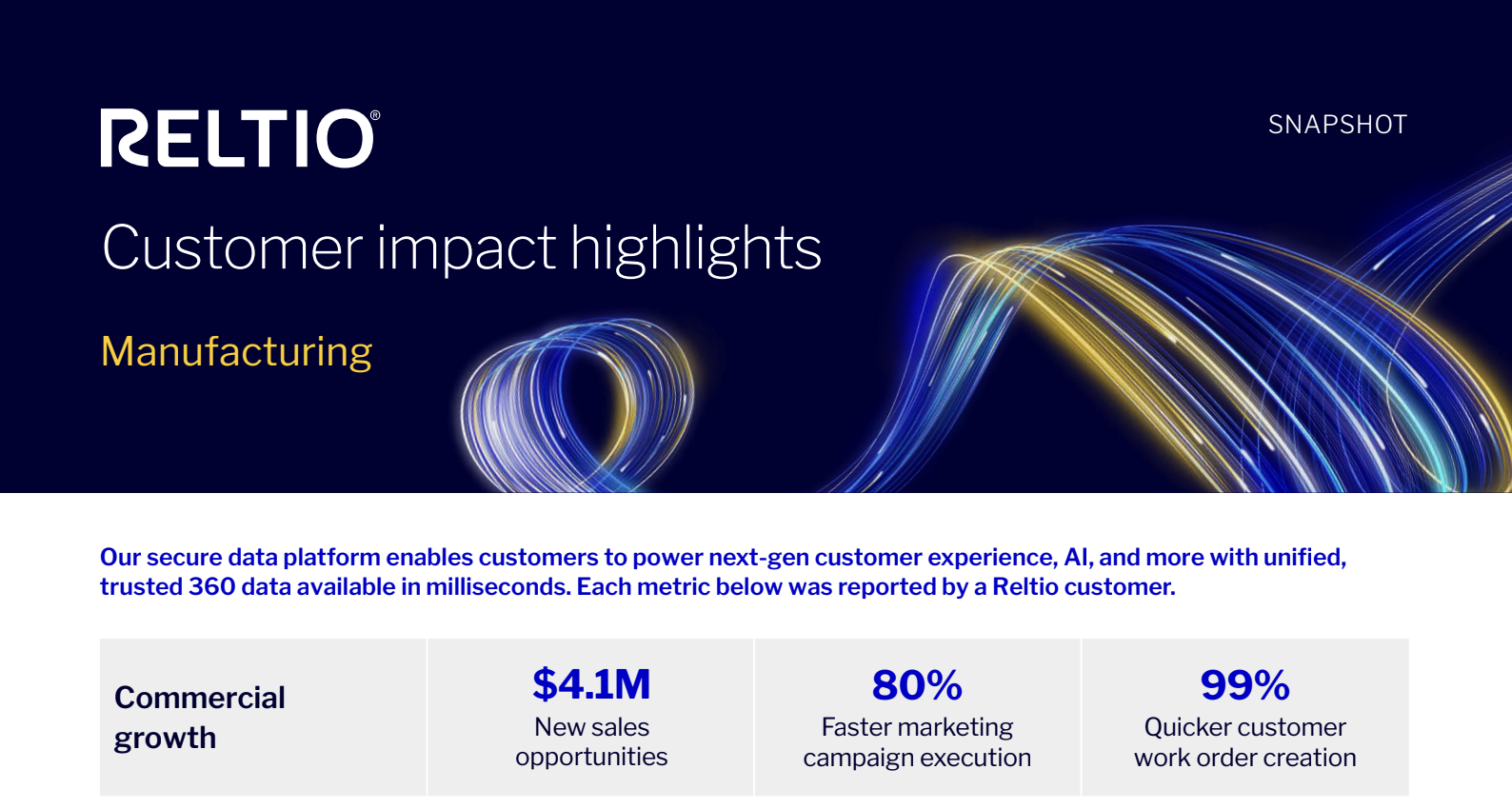 RELTIO®

SNAPSHOT

Customer impact highlights

Manufacturing

Our secure data platform enables customers to power next-gen customer experience, AI, and more with unified, trusted 360 data available in milliseconds. Each metric below was reported by a Reltio customer.

| Commercial growth | $4.1M New sales opportunities | 80% Faster marketing campaign execution | 99% Quicker customer work order creation |
|---|---|---|---|